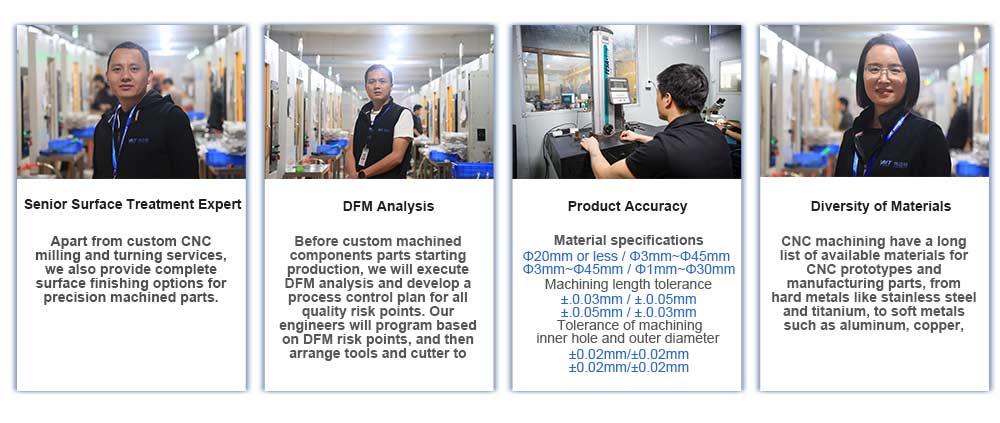 Senior Surface Treatment Expert

Apart from custom CNC milling and turning services, we also provide complete surface finishing options for precision machined parts.

DFM Analysis

Before custom machined components parts starting production, we will execute DFM analysis and develop a process control plan for all quality risk points. Our engineers will program based on DFM risk points, and then arrange tools and cutter to

Product Accuracy

Material specifications
Φ20mm or less / Φ3mm~Φ45mm
Φ3mm~Φ45mm / Φ1mm~Φ30mm
Machining length tolerance
±.03mm / ±.05mm
±.05mm / ±.03mm
Tolerance of machining inner hole and outer diameter
±0.02mm/±0.02mm
±0.02mm/±0.02mm

Diversity of Materials

CNC machining have a long list of available materials for CNC prototypes and manufacturing parts, from hard metals like stainless steel and titanium, to soft metals such as aluminum, copper,